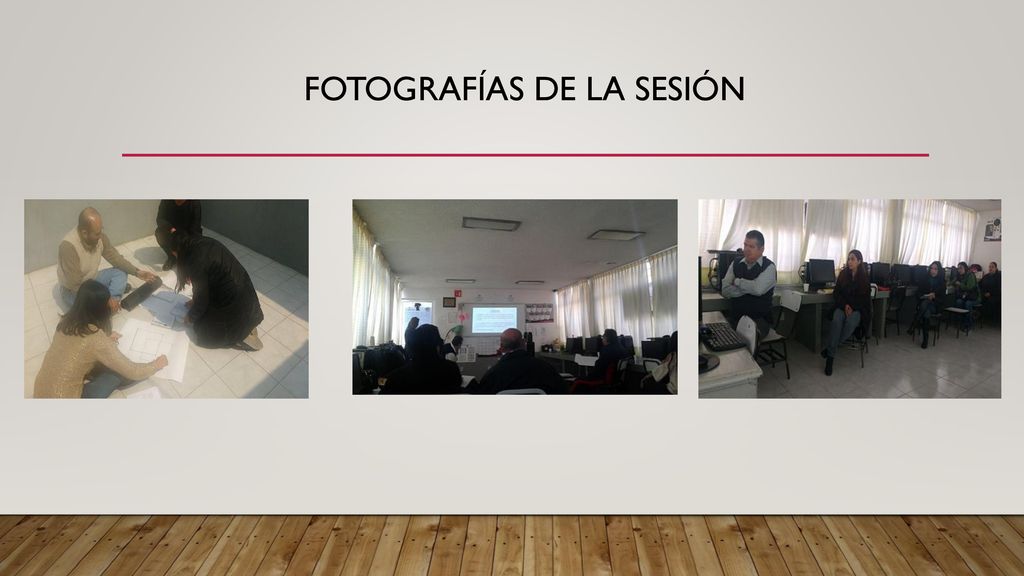 FOTOGRAFÍAS DE LA SESIÓN